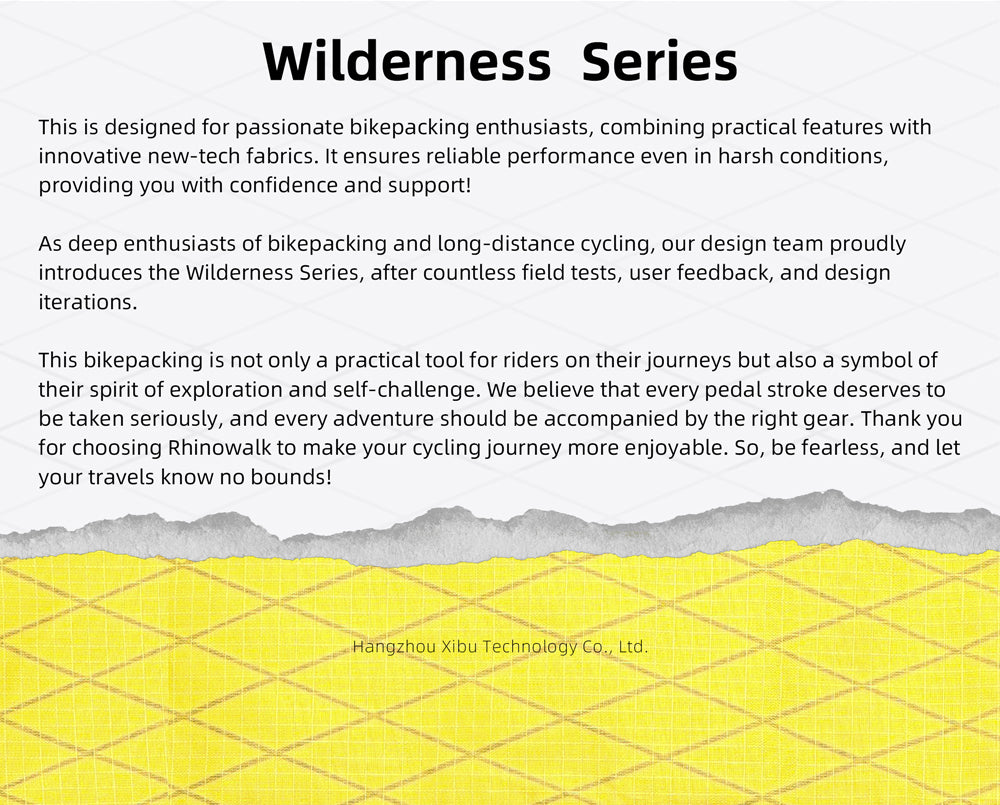 Wilderness Series

This is designed for passionate bikepacking enthusiasts, combining practical features with innovative new-tech fabrics. It ensures reliable performance even in harsh conditions, providing you with confidence and support!

As deep enthusiasts of bikepacking and long-distance cycling, our design team proudly introduces the Wilderness Series, after countless field tests, user feedback, and design iterations.

This bikepacking is not only a practical tool for riders on their journeys but also a symbol of their spirit of exploration and self-challenge. We believe that every pedal stroke deserves to be taken seriously, and every adventure should be accompanied by the right gear. Thank you for choosing Rhinowalk to make your cycling journey more enjoyable. So, be fearless, and let your travels know no bounds!

Hangzhou Xibu Technology Co., Ltd.